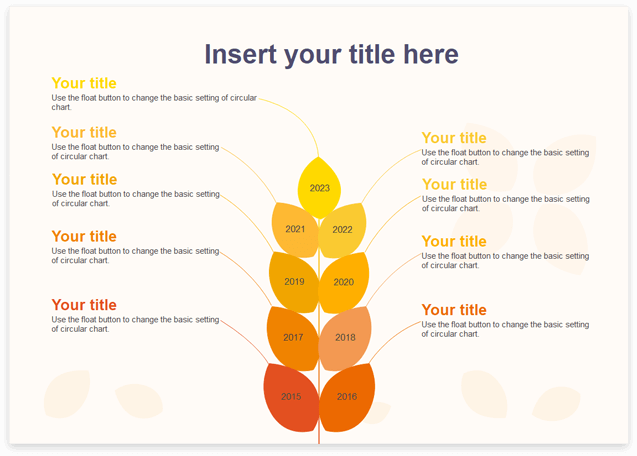 Insert your title here

Your title
Use the float button to change the basic setting of circular chart.

Your title
Use the float button to change the basic setting of circular chart.

Your title
Use the float button to change the basic setting of circular chart.

Your title
Use the float button to change the basic setting of circular chart.

Your title
Use the float button to change the basic setting of circular chart.

Your title
Use the float button to change the basic setting of circular chart.

Your title
Use the float button to change the basic setting of circular chart.

Your title
Use the float button to change the basic setting of circular chart.

Your title
Use the float button to change the basic setting of circular chart.

2023
2021
2022
2019
2020
2017
2018
2015
2016